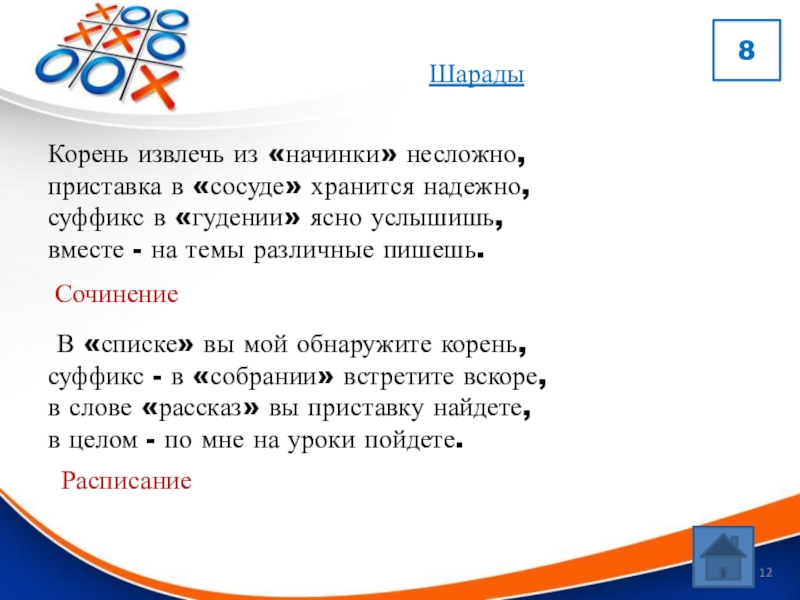 8

Шарады

Корень извлечь из «начинки» несложно,
приставка в «сосуде» хранится надежно,
суффикс в «гудении» ясно услышишь,
вместе - на темы различные пишешь.

Сочинение

В «списке» вы мой обнаружите корень,
суффикс - в «собрании» встретите вскоре,
в слове «рассказ» вы приставку найдете,
в целом - по мне на уроки пойдете.

Расписание

12